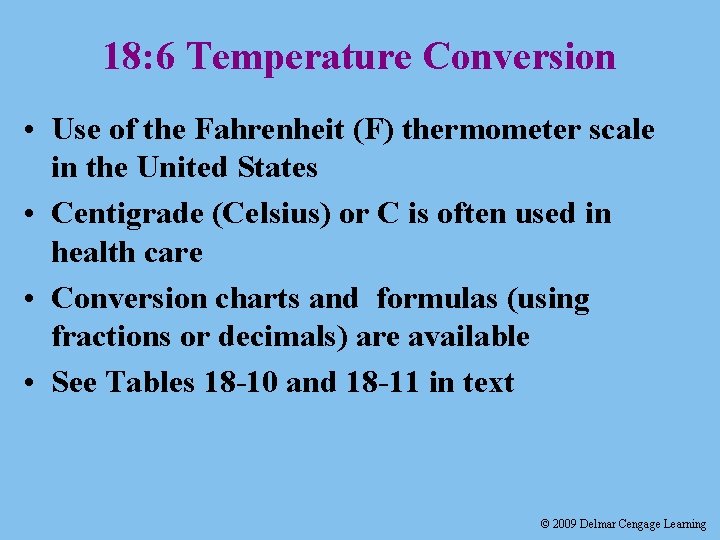 18:6 Temperature Conversion

• Use of the Fahrenheit (F) thermometer scale in the United States

• Centigrade (Celsius) or C is often used in health care

• Conversion charts and formulas (using fractions or decimals) are available

• See Tables 18-10 and 18-11 in text

© 2009 Delmar Cengage Learning